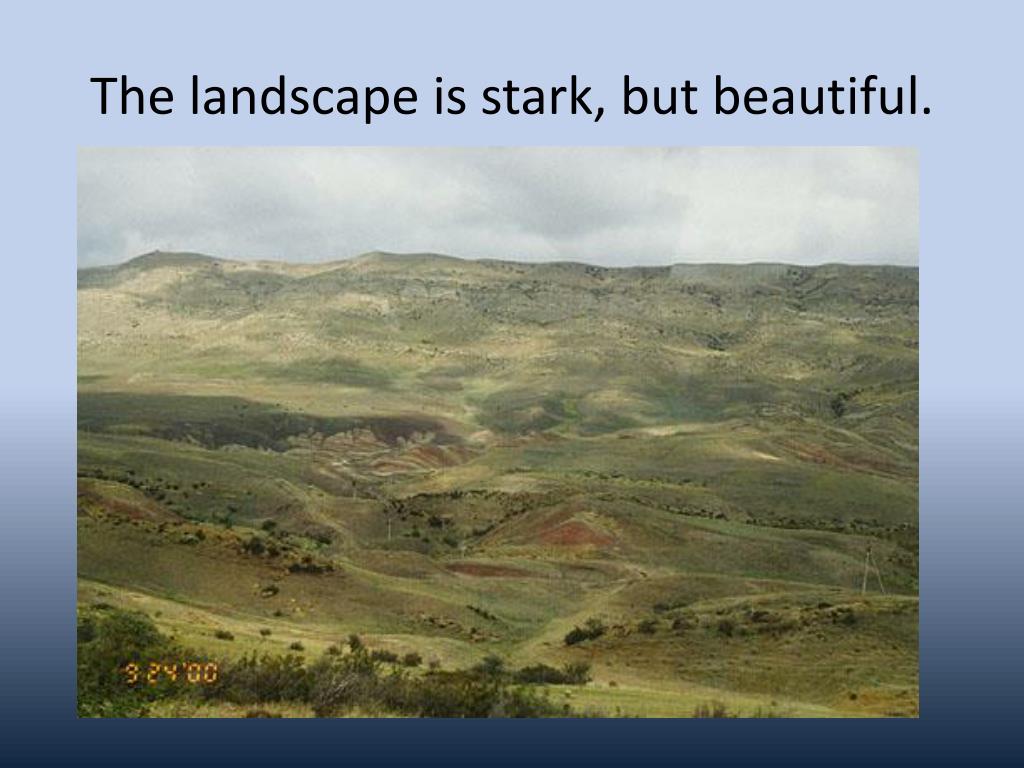 The landscape is stark, but beautiful.

9 24 '00